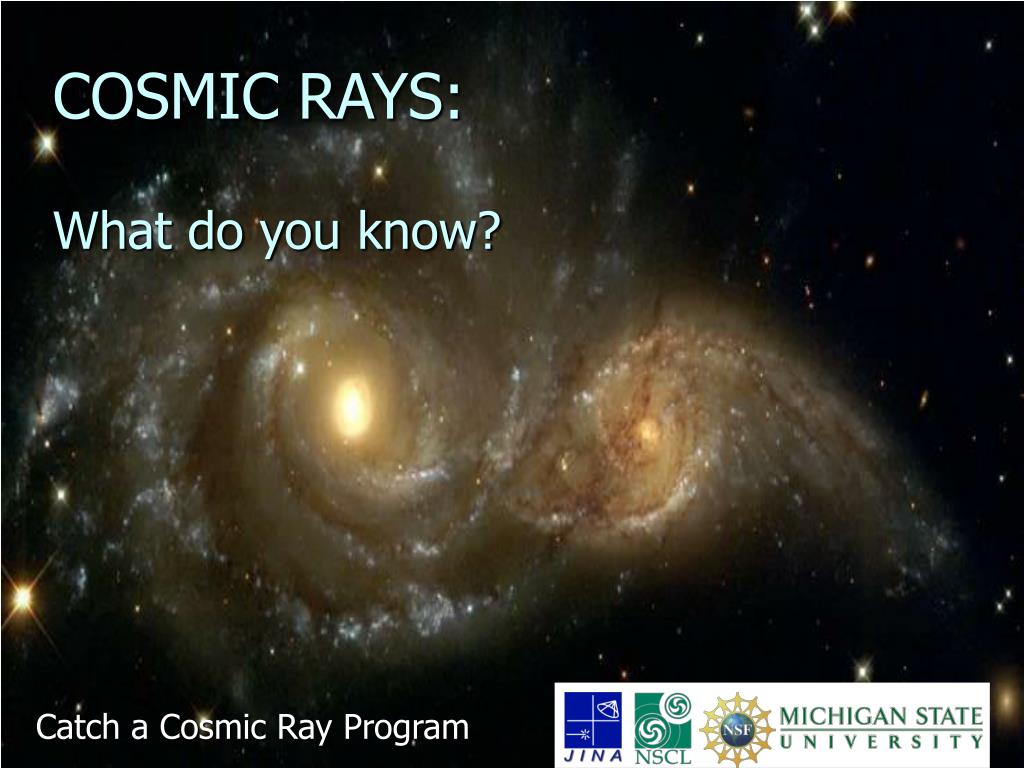 COSMIC RAYS:

What do you know?

Catch a Cosmic Ray Program

JINA NSCL NSF MICHIGAN STATE UNIVERSITY